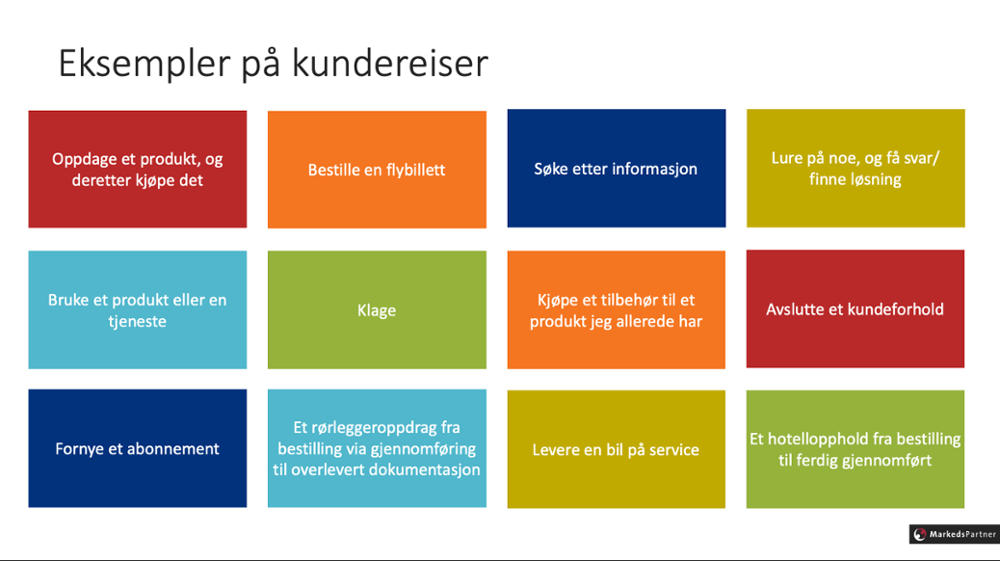 Eksempler på kundereiser

Oppdage et produkt, og deretter kjøpe det

Bestille en flybillett

Søke etter informasjon

Lure på noe, og få svar/ finne løsning

Bruke et produkt eller en tjeneste

Klage

Kjøpe et tilbehør til et produkt jeg allerede har

Avslutte et kundeforhold

Fornye et abonnement

Et rørleggeroppdrag fra bestilling via gjennomføring til overlevert dokumentasjon

Levere en bil på service

Et hotellopphold fra bestilling til ferdig gjennomført

MarkedsPartner